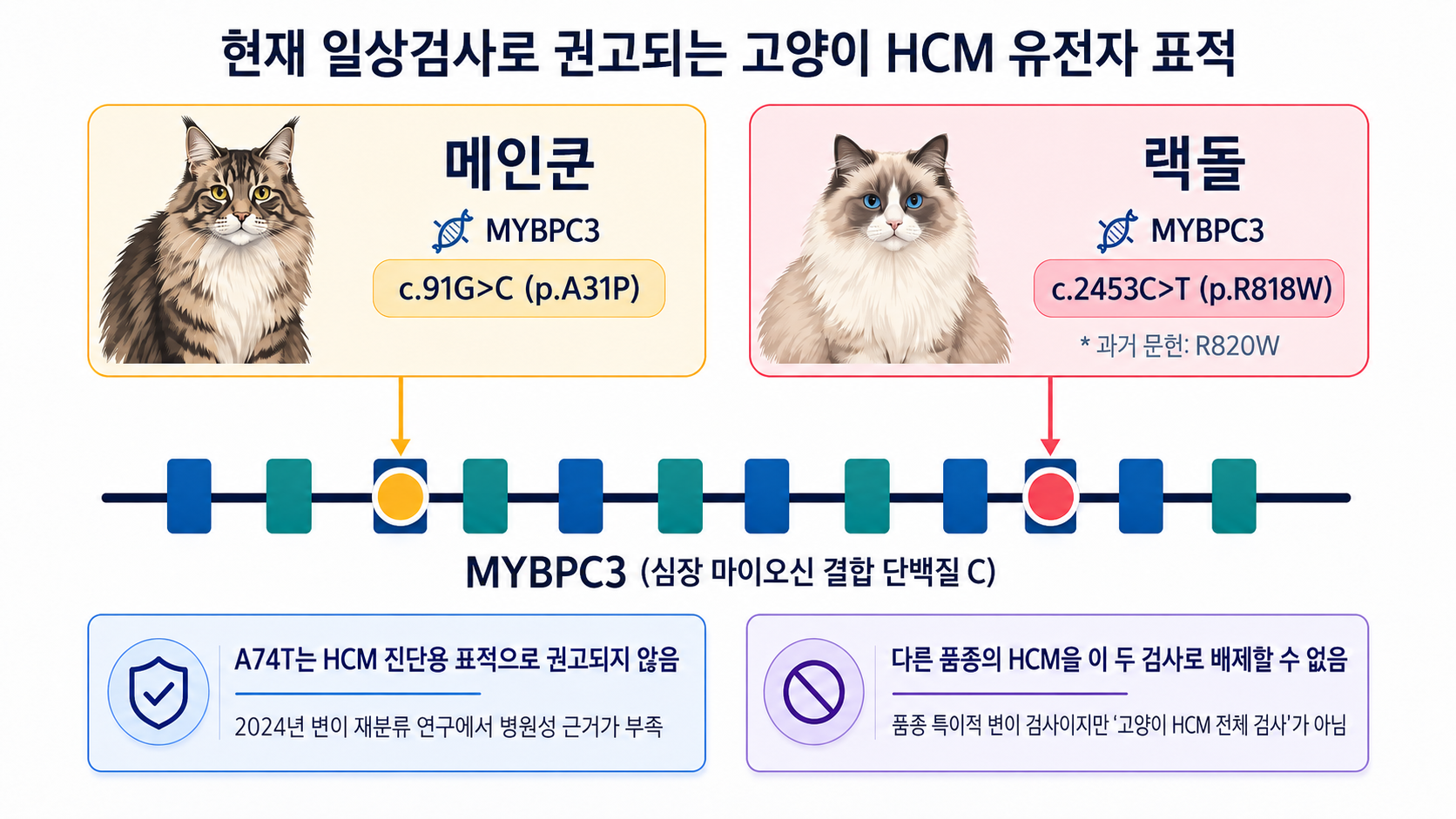 현재 일상검사로 권고되는 고양이 HCM 유전자 표적

메인쿤

MYBPC3

c.91G>C (p.A31P)

랙돌

MYBPC3

c.2453C>T (p.R818W)

* 과거 문헌: R820W

MYBPC3 (심장 마이오신 결합 단백질 C)

A74T는 HCM 진단용 표적으로 권고되지 않음

2024년 변이 재분류 연구에서 병원성 근거가 부족

다른 품종의 HCM을 이 두 검사로 배제할 수 없음

품종 특이적 변이 검사이지만 '고양이 HCM 전체 검사'가 아님